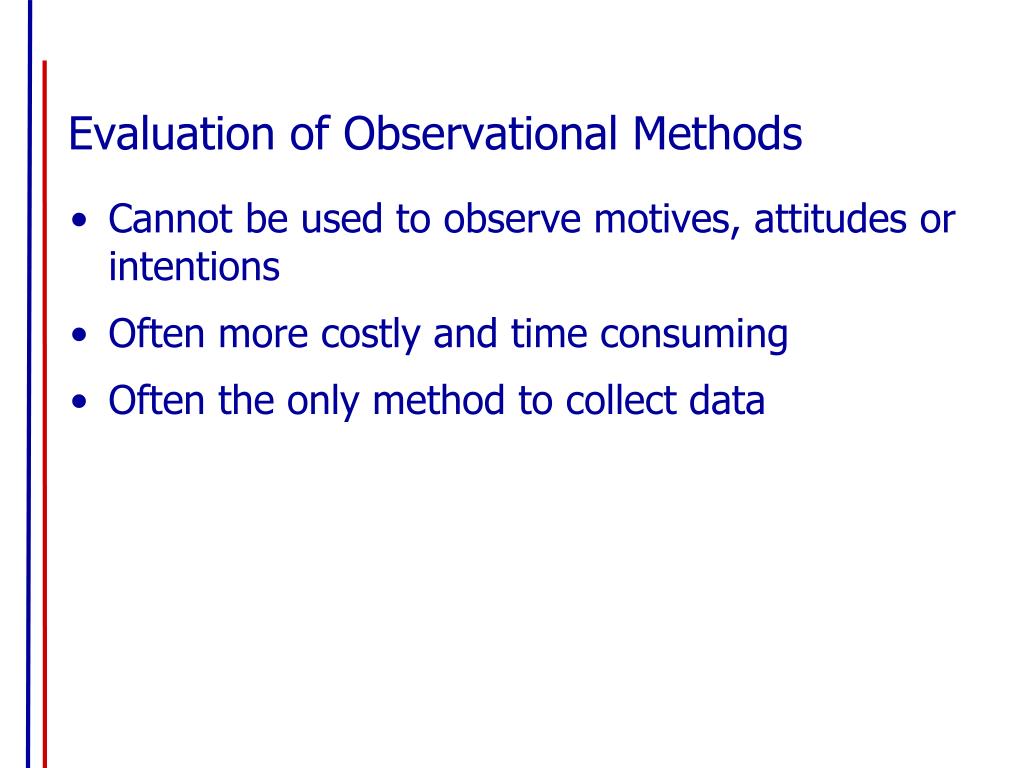 Evaluation of Observational Methods

• Cannot be used to observe motives, attitudes or intentions
• Often more costly and time consuming
• Often the only method to collect data